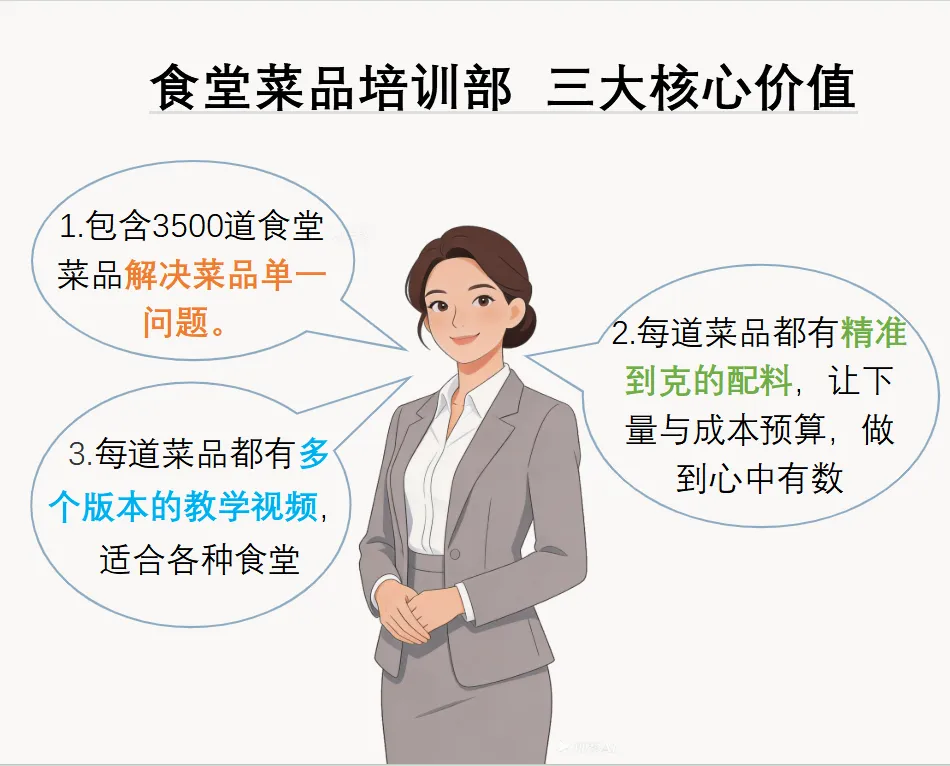 食堂菜品培训部 三大核心价值

1.包含3500道食堂菜品解决菜品单一问题。

2.每道菜品都有精准到克的配料，让下量与成本预算，做到心中有数

3.每道菜品都有多个版本的教学视频，适合各种食堂